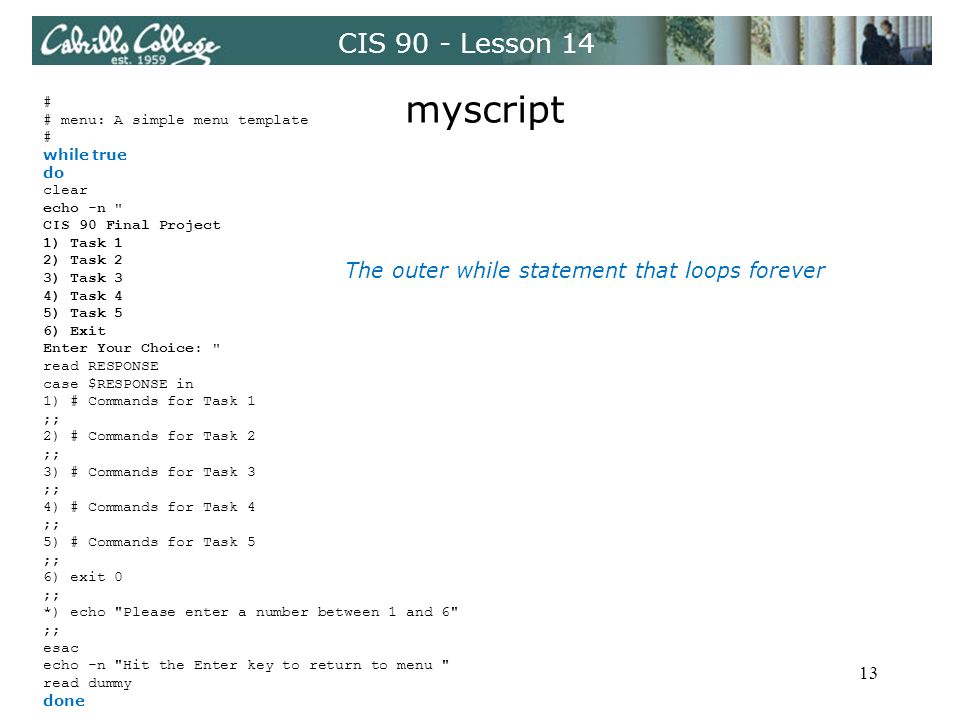 Cabrillo College est. 1959

CIS 90 - Lesson 14

myscript

#
# menu: A simple menu template
#
while true
do
clear
echo -n "
CIS 90 Final Project
1) Task 1
2) Task 2
3) Task 3
4) Task 4
5) Task 5
6) Exit
Enter Your Choice: "
read RESPONSE
case $RESPONSE in
1) # Commands for Task 1
;;
2) # Commands for Task 2
;;
3) # Commands for Task 3
;;
4) # Commands for Task 4
;;
5) # Commands for Task 5
;;
6) exit 0
;;
*) echo "Please enter a number between 1 and 6"
;;
esac
echo -n "Hit the Enter key to return to menu "
read dummy
done

The outer while statement that loops forever

13